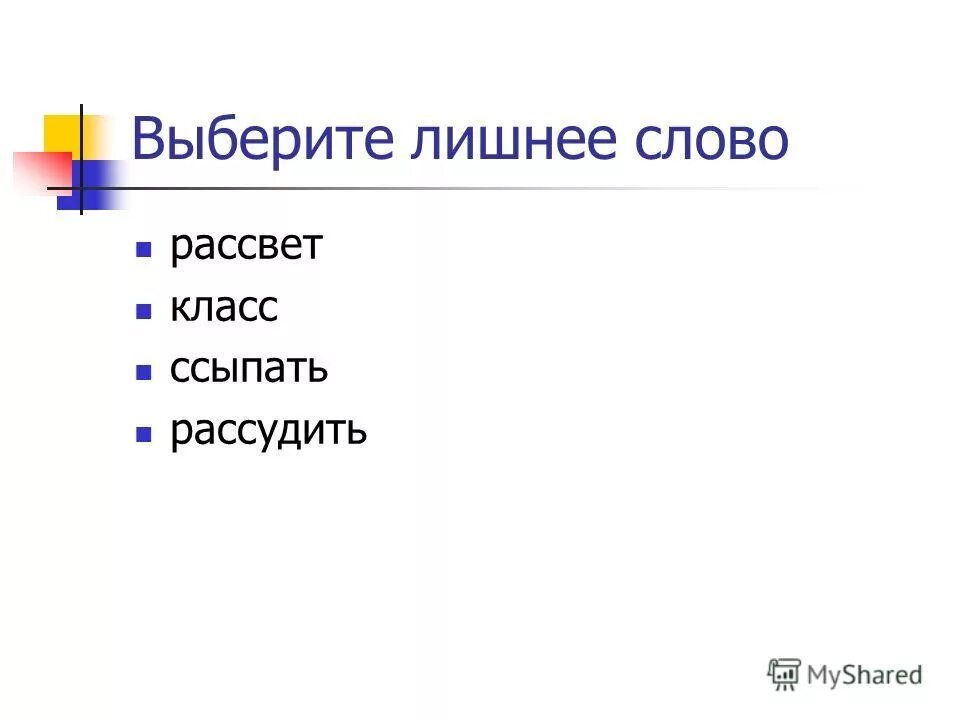 Выберите лишнее слово

- рассвет
- класс
- ссыпать
- рассудить

MyShared